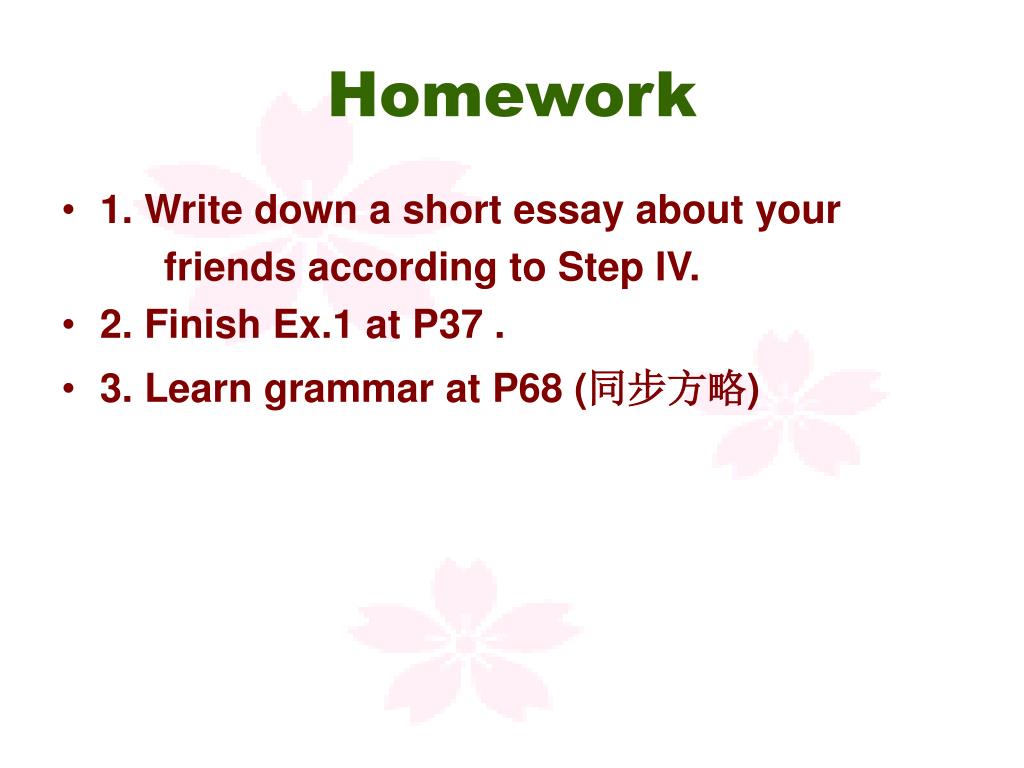 Homework

• 1. Write down a short essay about your friends according to Step IV.
• 2. Finish Ex.1 at P37 .
• 3. Learn grammar at P68 (同步方略)